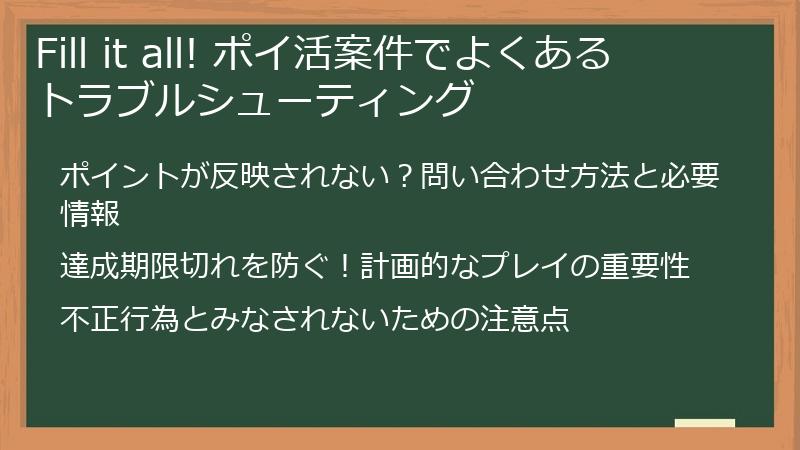 Fill it all! ポイ活案件でよくあるトラブルシューティング

ポイントが反映されない？問い合わせ方法と必要情報

達成期限切れを防ぐ！計画的なプレイの重要性

不正行為とみなされないための注意点